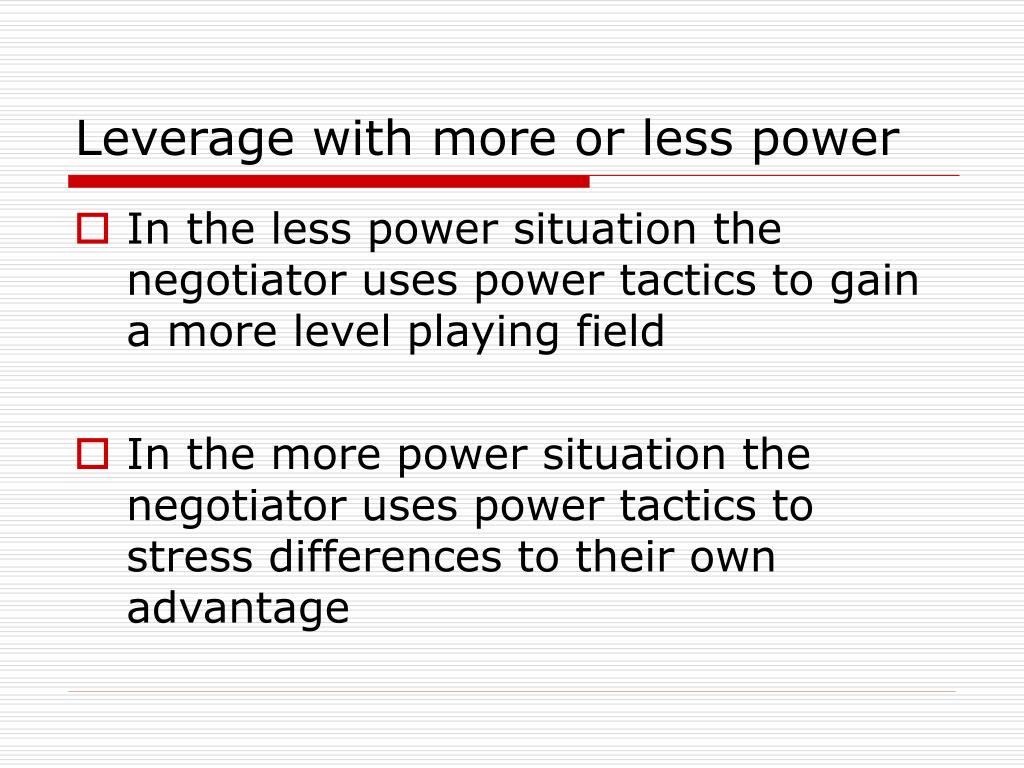 Leverage with more or less power

In the less power situation the negotiator uses power tactics to gain a more level playing field

In the more power situation the negotiator uses power tactics to stress differences to their own advantage